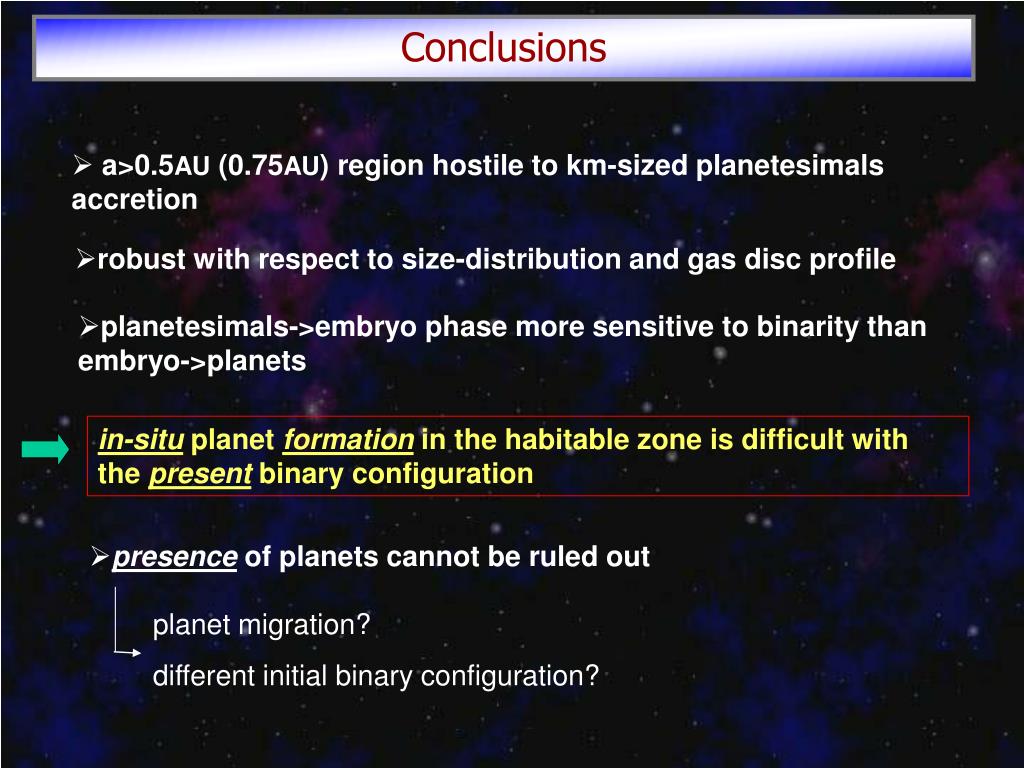 Conclusions

➢ a>0.5AU (0.75AU) region hostile to km-sized planetesimals accretion

➢robust with respect to size-distribution and gas disc profile

➢planetesimals->embryo phase more sensitive to binarity than embryo->planets

in-situ planet formation in the habitable zone is difficult with the present binary configuration

➢presence of planets cannot be ruled out

planet migration?

different initial binary configuration?